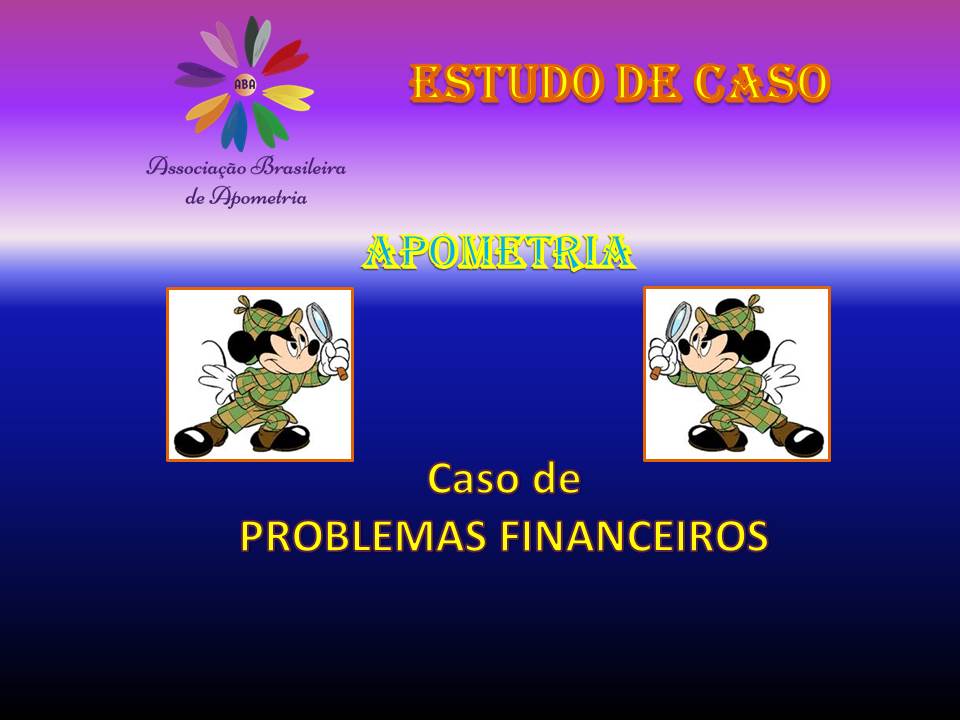 ABA
Associação Brasileira de Apometria

ESTUDO DE CASO

APOMETRIA

Caso de
PROBLEMAS FINANCEIROS